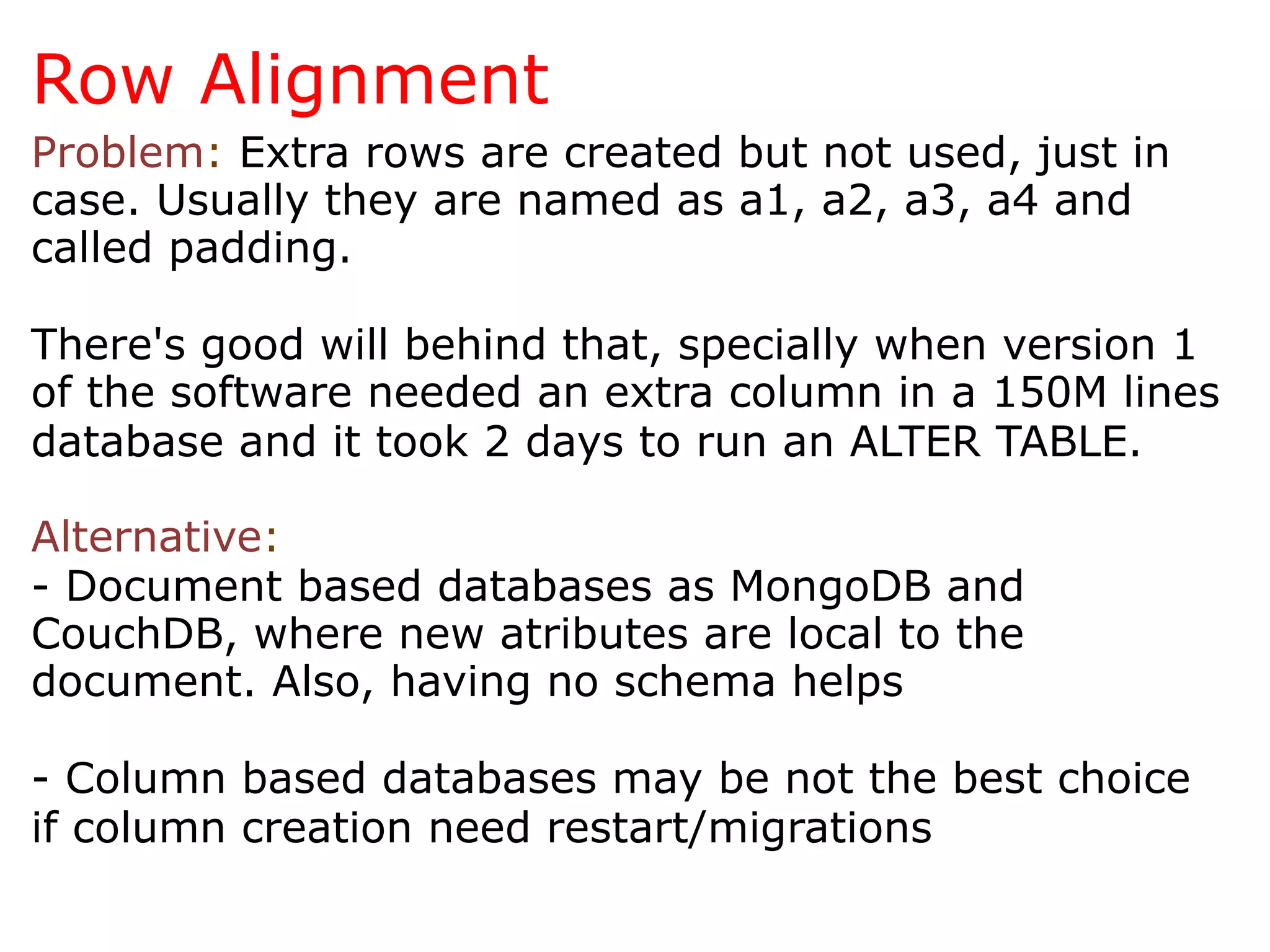 Row Alignment

Problem: Extra rows are created but not used, just in case. Usually they are named as a1, a2, a3, a4 and called padding.

There's good will behind that, specially when version 1 of the software needed an extra column in a 150M lines database and it took 2 days to run an ALTER TABLE.

Alternative:
- Document based databases as MongoDB and CouchDB, where new atributes are local to the document. Also, having no schema helps

- Column based databases may be not the best choice if column creation need restart/migrations